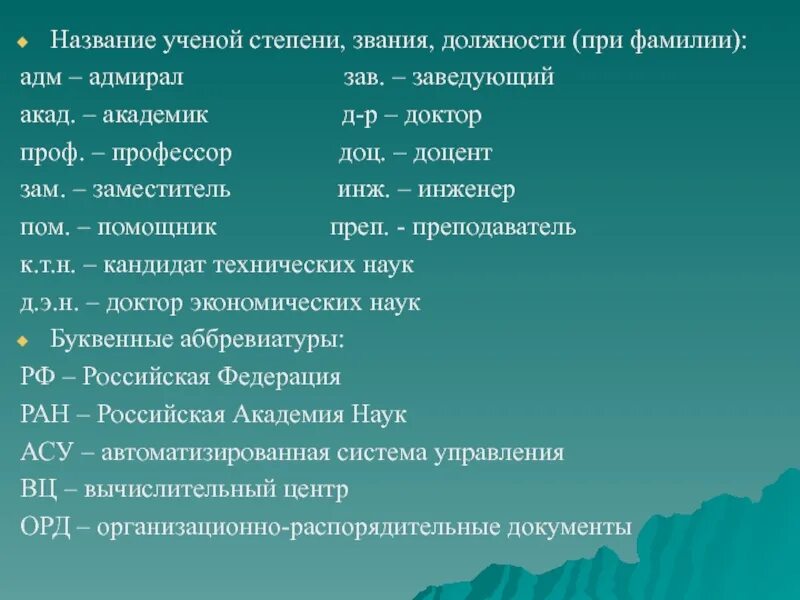 Название ученой степени, звания, должности (при фамилии):

адм – адмирал

акад. – академик

проф. – профессор

зам. – заместитель

пом. – помощник

зав. – заведующий

д-р – доктор

доц. – доцент

инж. – инженер

преп. - преподаватель

к.т.н. – кандидат технических наук

д.э.н. – доктор экономических наук

Буквенные аббревиатуры:

РФ – Российская Федерация

РАН – Российская Академия Наук

АСУ – автоматизированная система управления

ВЦ – вычислительный центр

ОРД – организационно-распорядительные документы